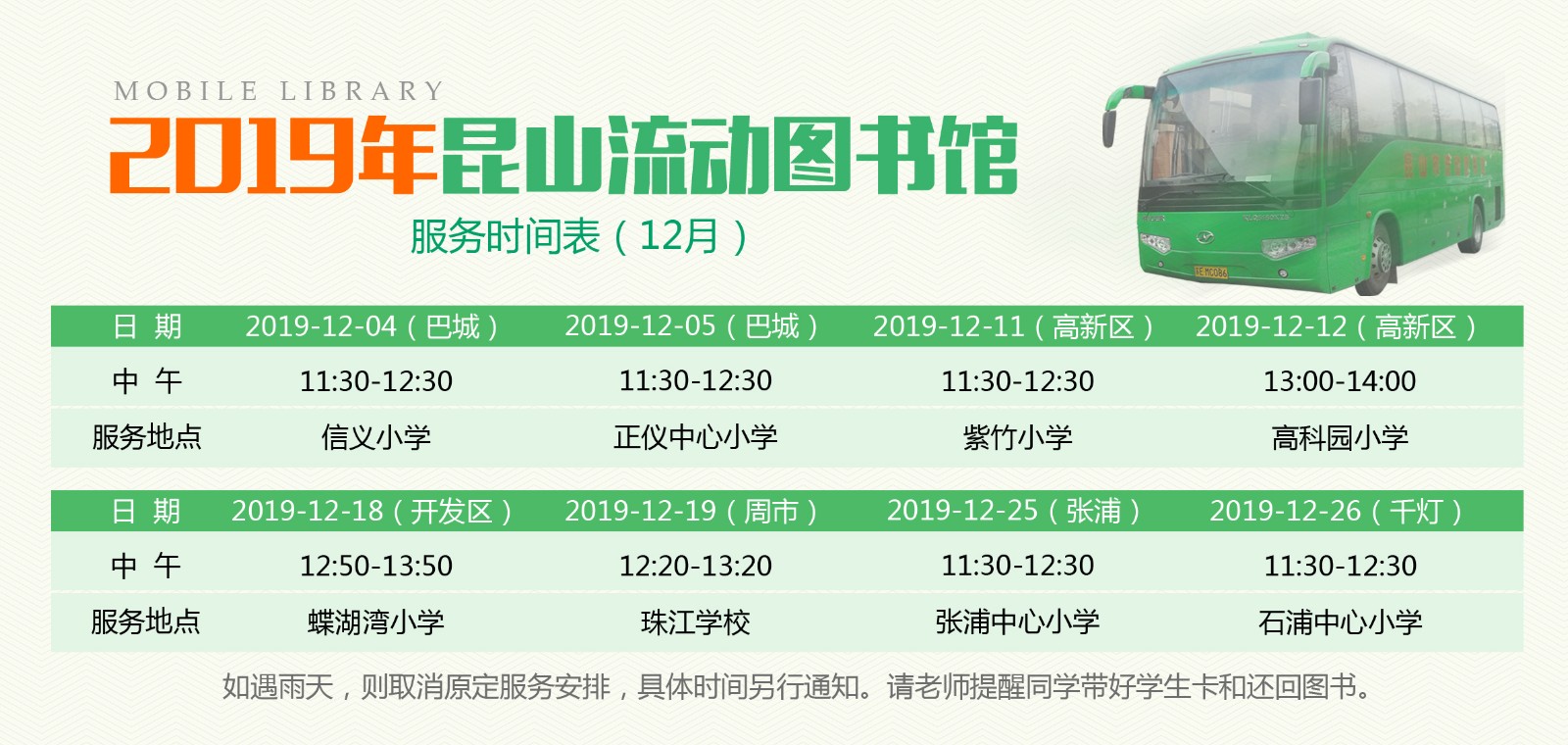 MOBILE LIBRARY

2019年昆山流动图书馆

服务时间表（12月）

| 日 期 | 2019-12-04（巴城） | 2019-12-05（巴城） | 2019-12-11（高新区） | 2019-12-12（高新区） |
|---|---|---|---|---|
| 中 午 | 11:30-12:30 | 11:30-12:30 | 11:30-12:30 | 13:00-14:00 |
| 服务地点 | 信义小学 | 正仪中心小学 | 紫竹小学 | 高科园小学 |

| 日 期 | 2019-12-18（开发区） | 2019-12-19（周市） | 2019-12-25（张浦） | 2019-12-26（千灯） |
|---|---|---|---|---|
| 中 午 | 12:50-13:50 | 12:20-13:20 | 11:30-12:30 | 11:30-12:30 |
| 服务地点 | 蝶湖湾小学 | 珠江学校 | 张浦中心小学 | 石浦中心小学 |

如遇雨天，则取消原定服务安排，具体时间另行通知。请老师提醒同学带好学生卡和还回图书。